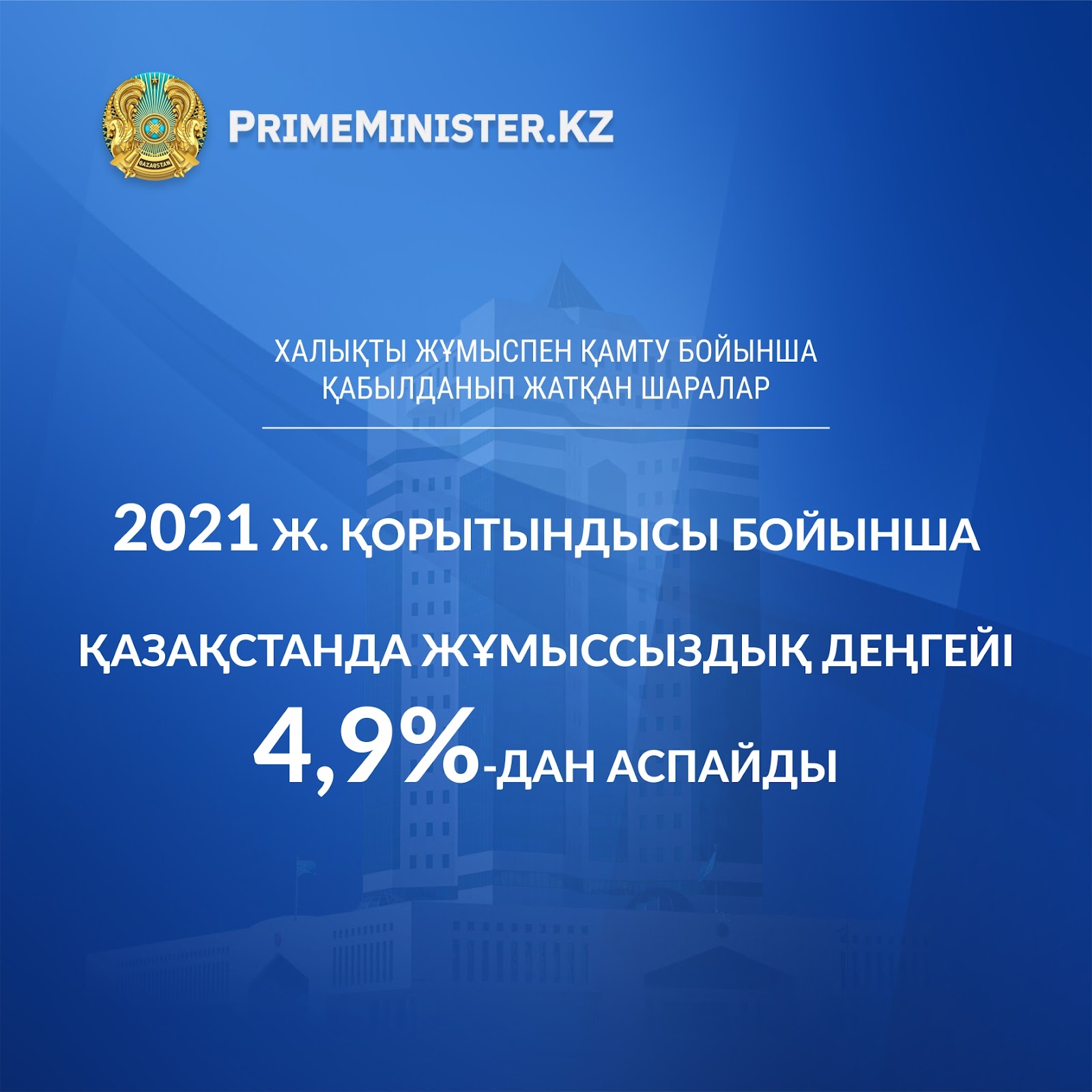 QAZAQSTAN

PRIMEMINISTER.KZ

ХАЛЫҚТЫ ЖҰМЫСПЕН ҚАМТУ БОЙЫНША ҚАБЫЛДАНЫП ЖАТҚАН ШАРАЛАР

2021 Ж. ҚОРЫТЫНДЫСЫ БОЙЫНША

ҚАЗАҚСТАНДА ЖҰМЫССЫЗДЫҚ ДЕҢГЕЙІ 4,9%-ДАН АСПАЙДЫ